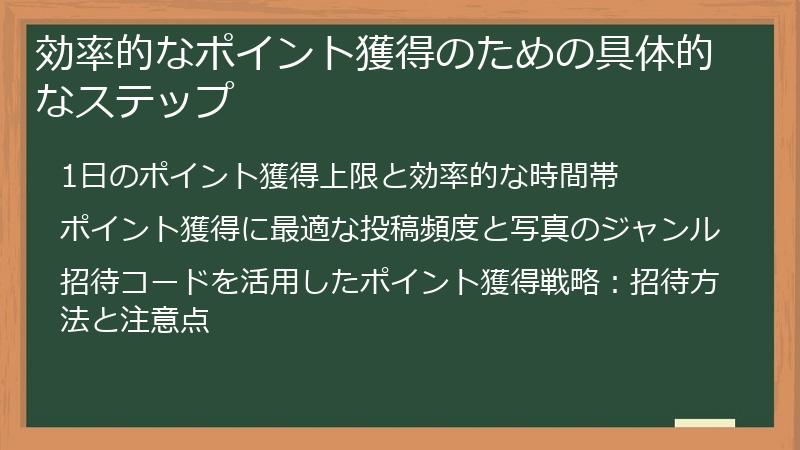 効率的なポイント獲得のための具体的なステップ

1日のポイント獲得上限と効率的な時間帯

ポイント獲得に最適な投稿頻度と写真のジャンル

招待コードを活用したポイント獲得戦略：招待方法と注意点